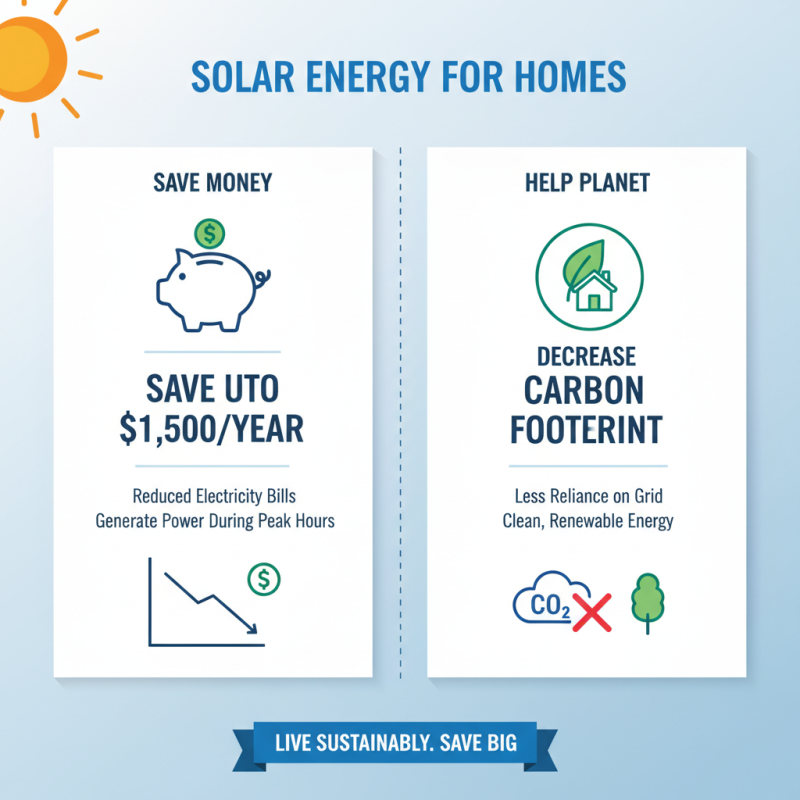 SOLAR ENERGY FOR HOMES

SAVE MONEY

$

SAVE UTO $1,500/YEAR

Reduced Electricity Bills
Generate Power During Peak Hours

$

HELP PLANET

DECREASE CARBON FOOTERINT

Less Reliance on Grid
Clean, Renewable Energy

$CO_2$

LIVE SUSTAINABLY. SAVE BIG